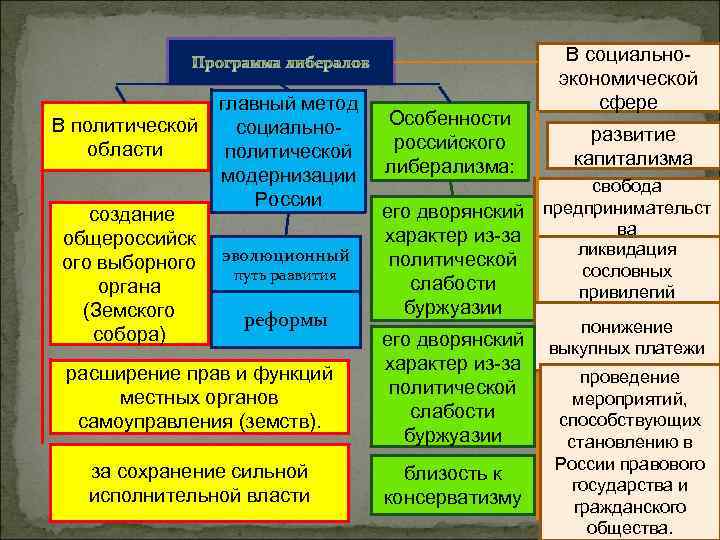 Программа либералов

В политической области

создание общероссийского выборного органа (Земского собора)

расширение прав и функций местных органов самоуправления (земств).

за сохранение сильной исполнительной власти

главный метод социально-политической модернизации России

эволюционный путь развития

реформы

Особенности российского либерализма:

его дворянский характер из-за политической слабости буржуазии

его дворянский характер из-за политической слабости буржуазии

близость к консерватизму

В социально-экономической сфере

развитие капитализма

свобода предпринимательства

ликвидация сословных привилегий

понижение выкупных платежи

проведение мероприятий, способствующих становлению в России правового государства и гражданского общества.